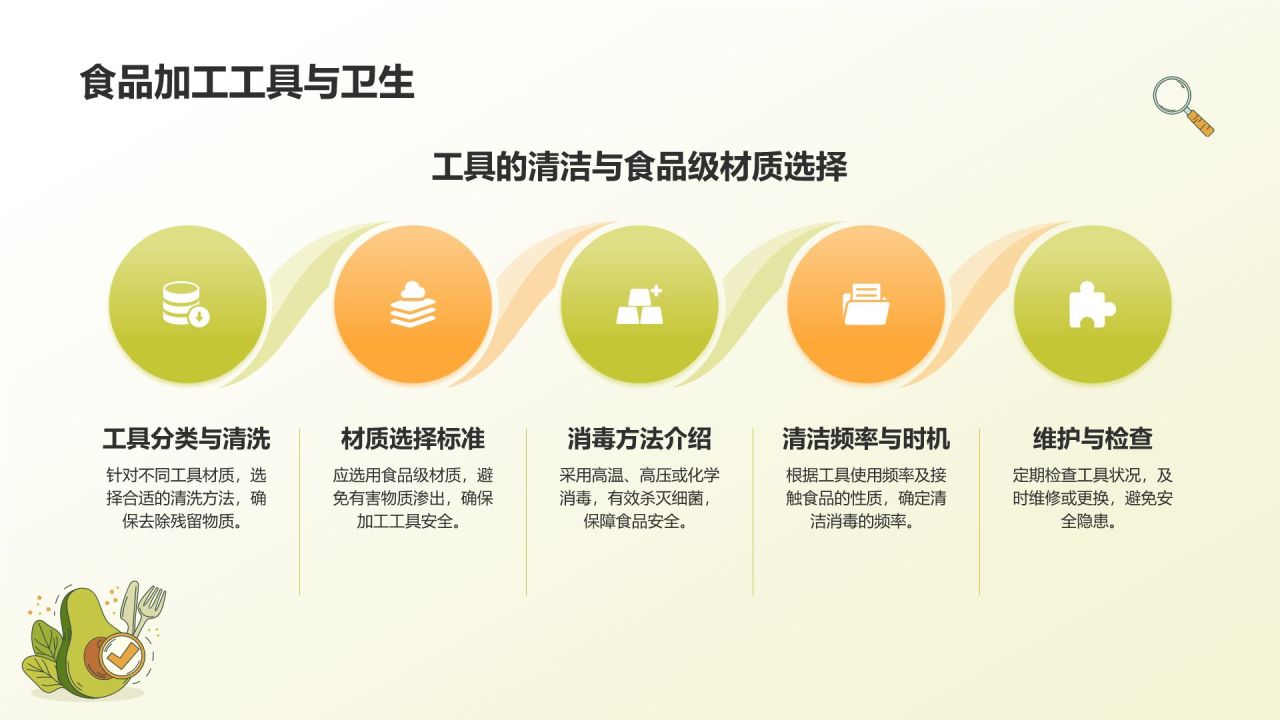 食品加工工具与卫生

工具的清洁与食品级材质选择

工具分类与清洗

针对不同工具材质，选择合适的清洗方法，确保去除残留物质。

材质选择标准

应选用食品级材质，避免有害物质渗出，确保加工工具安全。

消毒方法介绍

采用高温、高压或化学消毒，有效杀灭细菌，保障食品安全。

清洁频率与时机

根据工具使用频率及接触食品的性质，确定清洁消毒的频率。

维护与检查

定期检查工具状况，及时维修或更换，避免安全隐患。